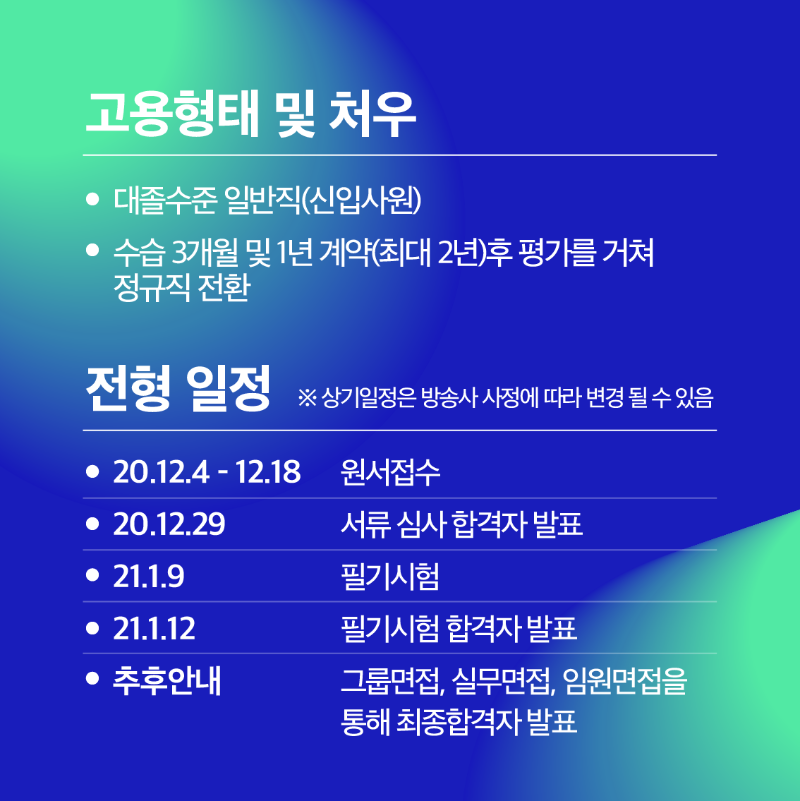 고용형태 및 처우

• 대졸수준 일반직(신입사원)
• 수습 3개월 및 1년 계약(최대 2년)후 평가를 거쳐 정규직 전환

전형 일정 ※ 상기일정은 방송사 사정에 따라 변경 될 수 있음

| | |
|---|---|
| • 20.12.4 - 12.18 | 원서접수 |
| • 20.12.29 | 서류 심사 합격자 발표 |
| • 21.1.9 | 필기시험 |
| • 21.1.12 | 필기시험 합격자 발표 |
| • 추후안내 | 그룹면접, 실무면접, 임원면접을 통해 최종합격자 발표 |